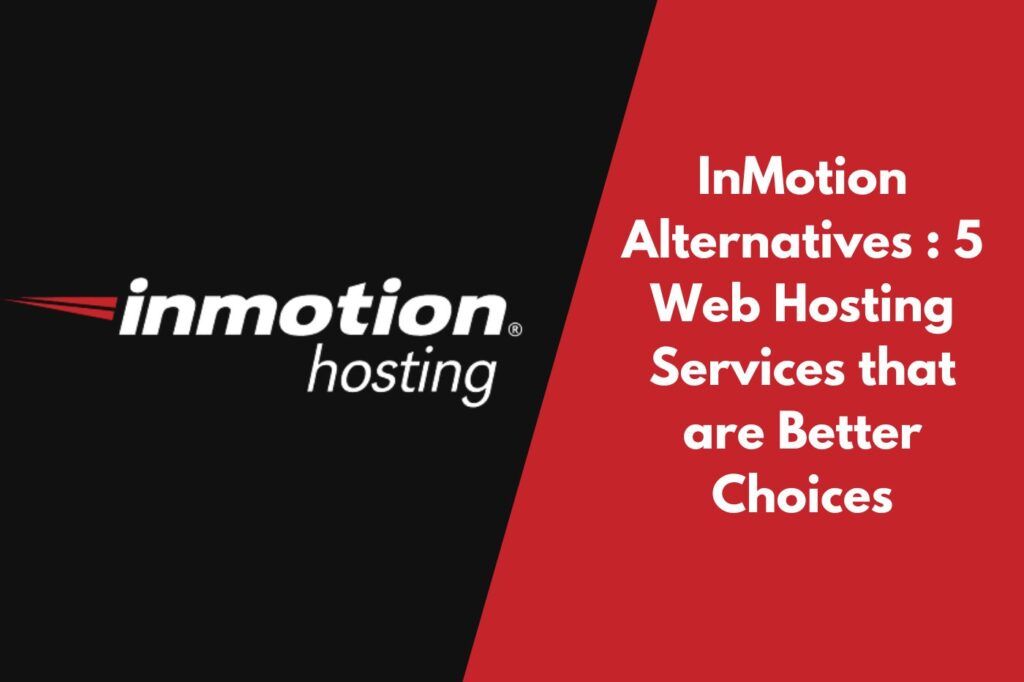 inmotion®
hosting

InMotion Alternatives : 5 Web Hosting Services that are Better Choices